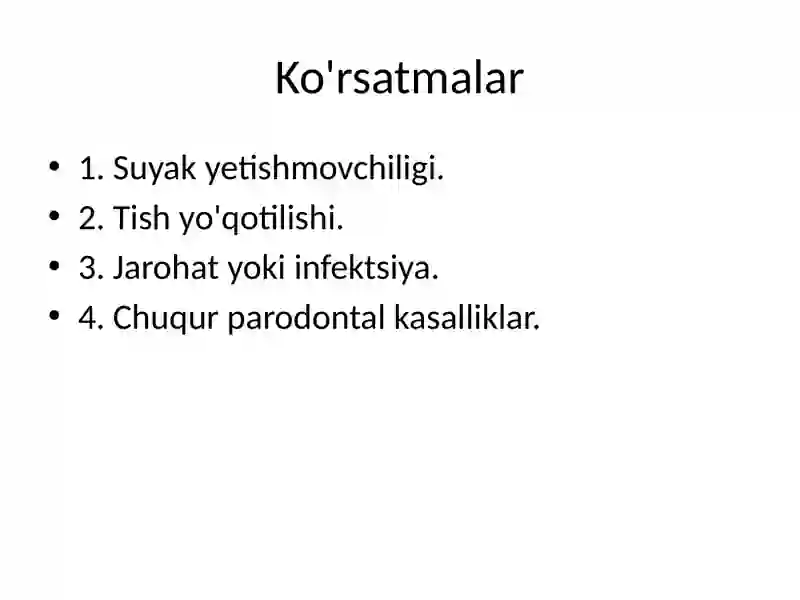 Ko'rsatmalar

• 1. Suyak yetishmovchiligi.
• 2. Tish yo'qotilishi.
• 3. Jarohat yoki infektsiya.
• 4. Chuqur parodontal kasalliklar.